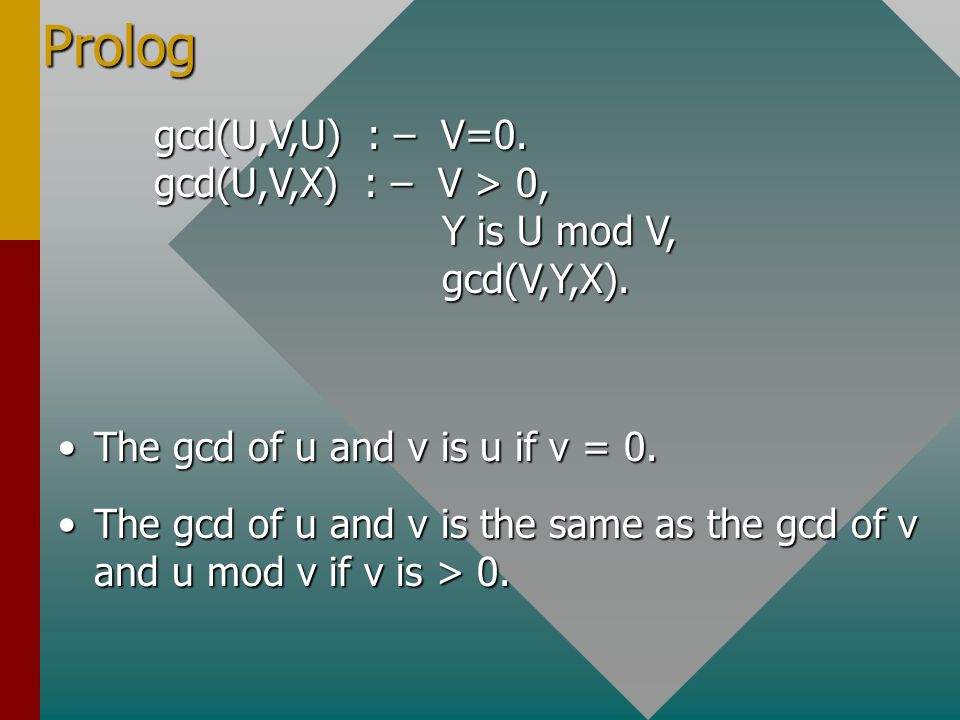 Prolog

gcd(U,V,U) : – V=0.
gcd(U,V,X) : – V > 0,
Y is U mod V,
gcd(V,Y,X).

• The gcd of u and v is u if v = 0.

• The gcd of u and v is the same as the gcd of v and u mod v if v is > 0.